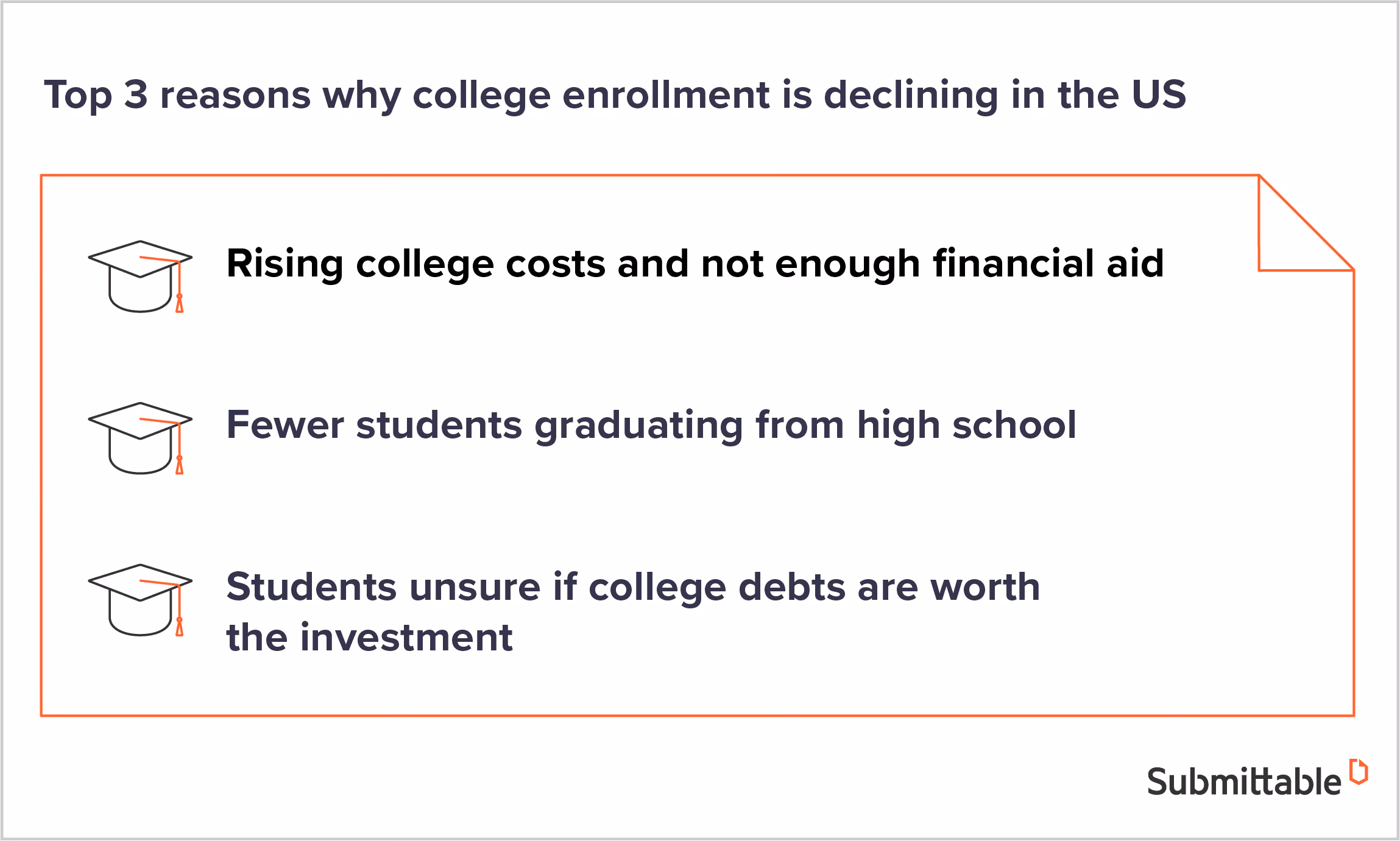 Top 3 reasons why college enrollment is declining in the US

Rising college costs and not enough financial aid

Fewer students graduating from high school

Students unsure if college debts are worth the investment

Submittable